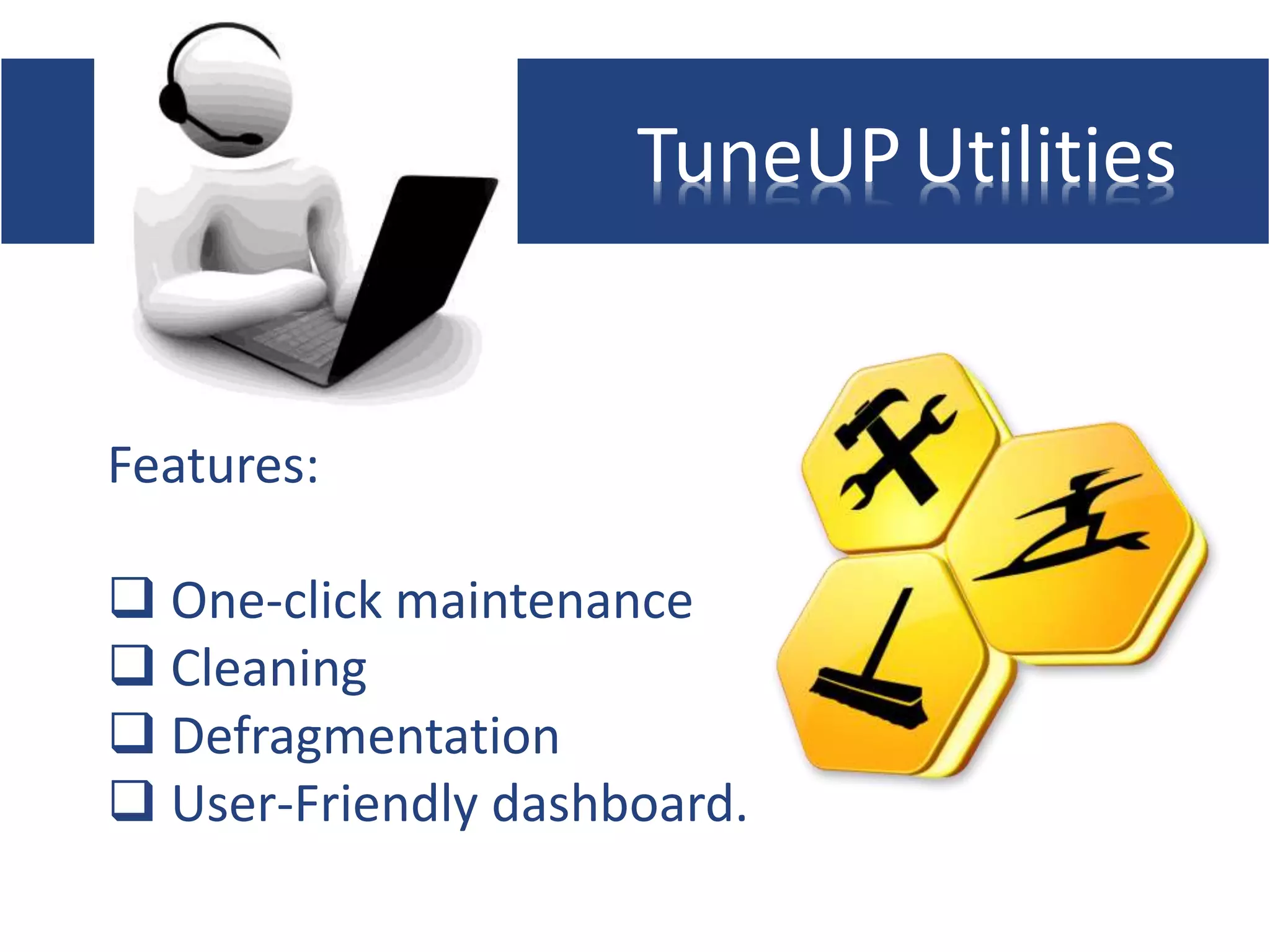 TuneUP Utilities

Features:

❑ One-click maintenance
❑ Cleaning
❑ Defragmentation
❑ User-Friendly dashboard.